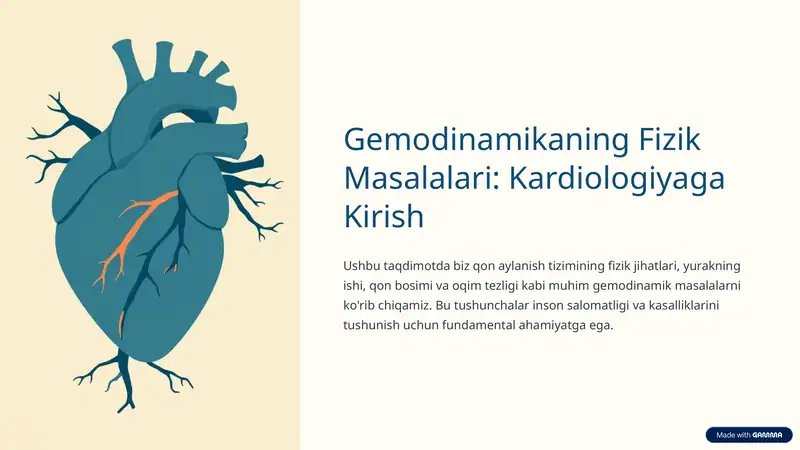 Gemodinamikaning Fizik Masalalari: Kardiologiyaga Kirish

Ushbu taqdimotda biz qon aylanish tizimining fizik jihatlari, yurakning ishi, qon bosimi va oqim tezligi kabi muhim gemodinamik masalalarni ko'rib chiqamiz. Bu tushunchalar inson salomatligi va kasalliklarini tushunish uchun fundamental ahamiyatga ega.

Made with GAMMA